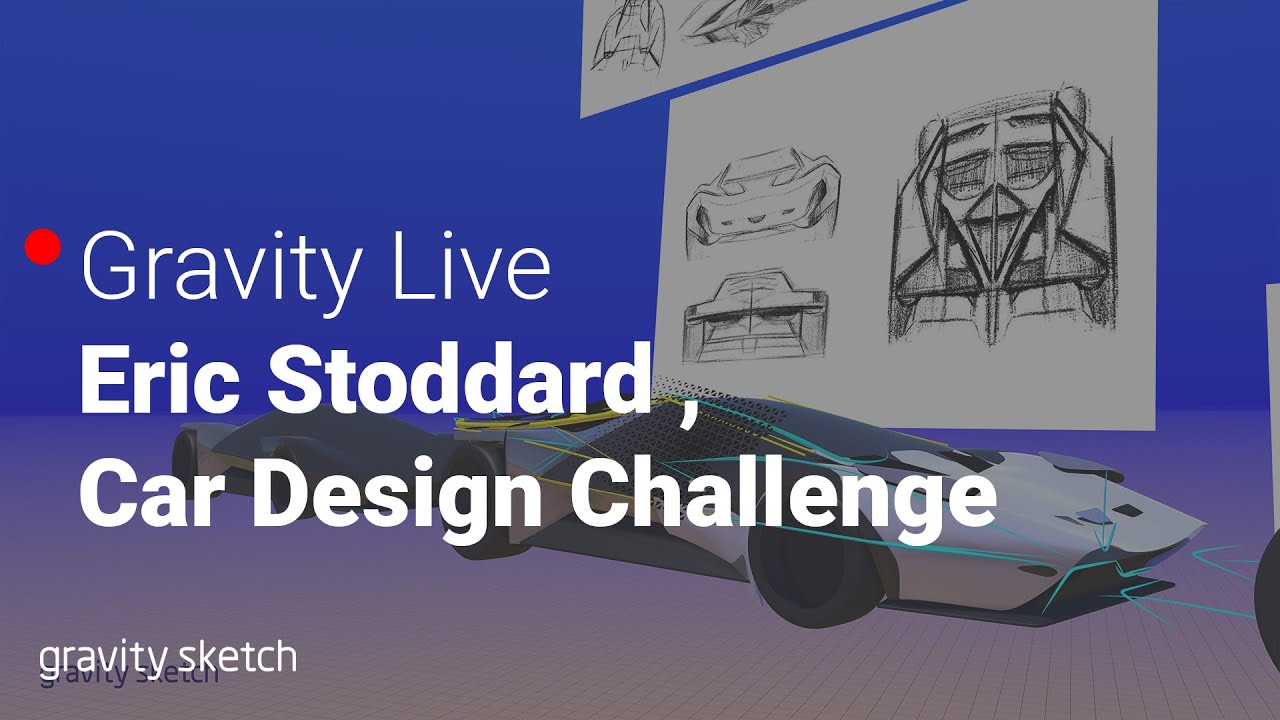 Gravity Live
Eric Stoddard ,
Car Design Challenge

gravity sketch